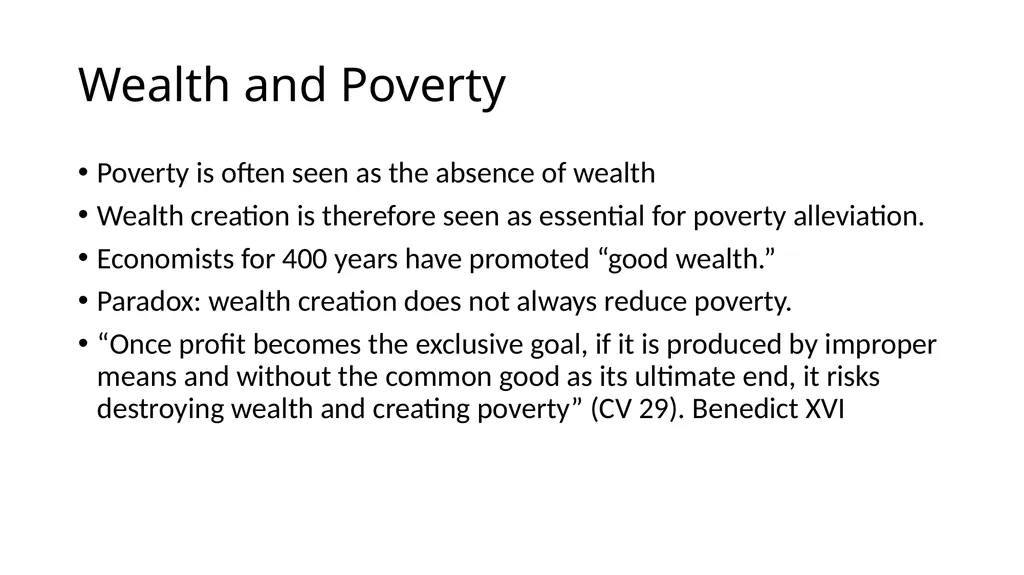 Wealth and Poverty

• Poverty is often seen as the absence of wealth
• Wealth creation is therefore seen as essential for poverty alleviation.
• Economists for 400 years have promoted “good wealth.”
• Paradox: wealth creation does not always reduce poverty.
• “Once profit becomes the exclusive goal, if it is produced by improper means and without the common good as its ultimate end, it risks destroying wealth and creating poverty” (CV 29). Benedict XVI